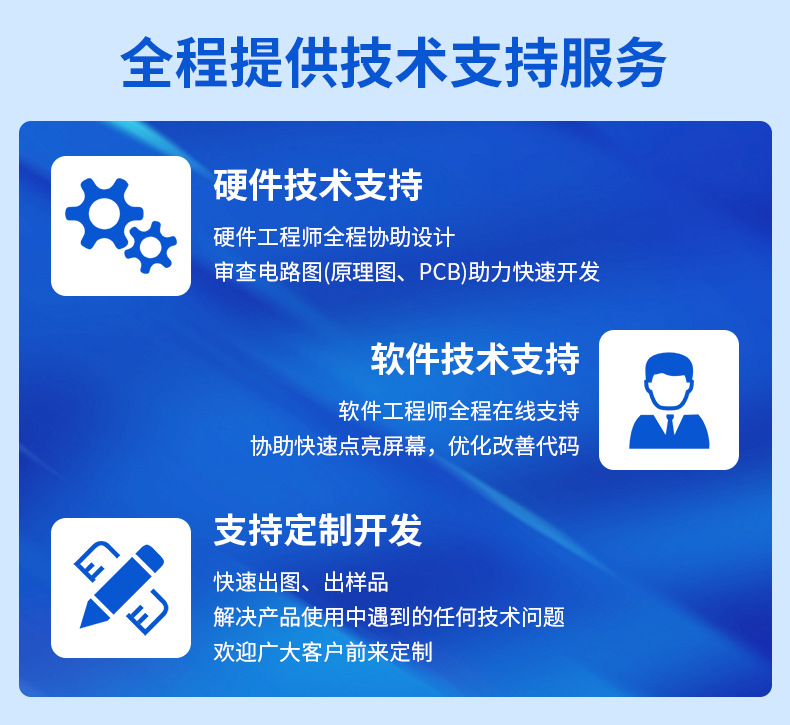 全程提供技术支持服务

硬件技术支持

硬件工程师全程协助设计
审查电路图(原理图、PCB)助力快速开发

软件技术支持

软件工程师全程在线支持
协助快速点亮屏幕，优化改善代码

支持定制开发

快速出图、出样品
解决产品使用中遇到的任何技术问题
欢迎广大客户前来定制